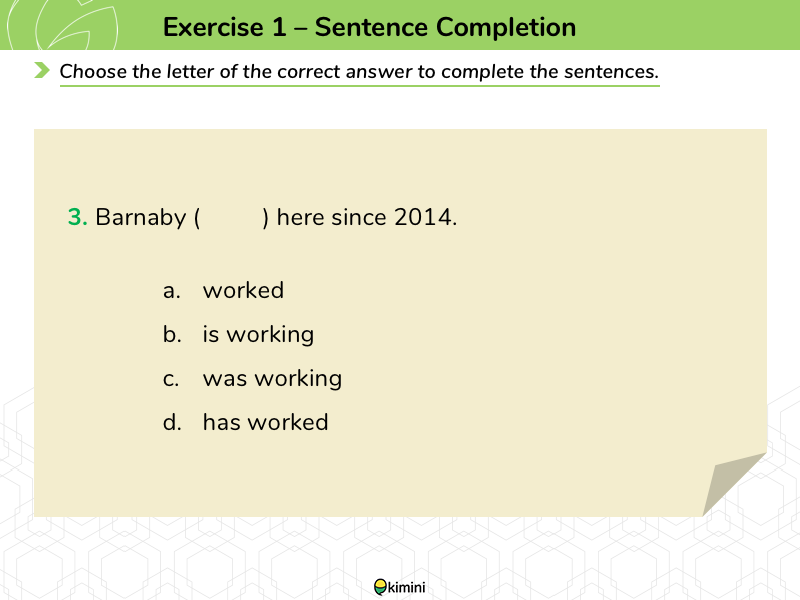 Exercise 1 – Sentence Completion

Choose the letter of the correct answer to complete the sentences.

3. Barnaby (        ) here since 2014.

a. worked
b. is working
c. was working
d. has worked

kimini